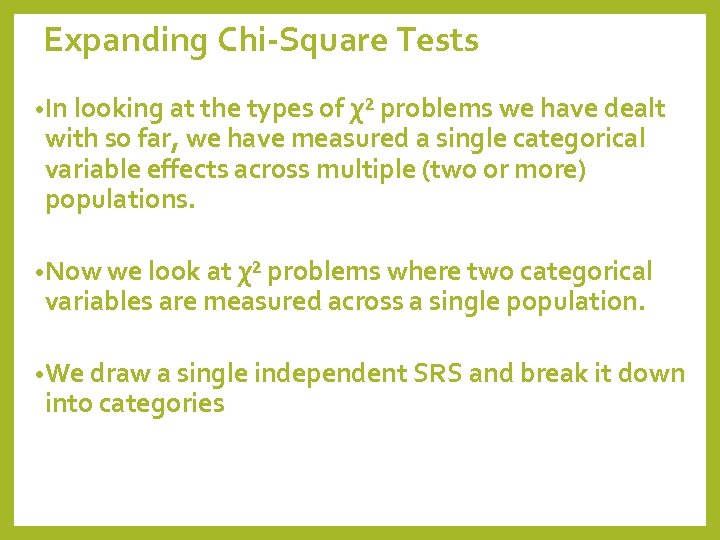 Expanding Chi-Square Tests

•In looking at the types of $\chi^2$ problems we have dealt with so far, we have measured a single categorical variable effects across multiple (two or more) populations.

•Now we look at $\chi^2$ problems where two categorical variables are measured across a single population.

•We draw a single independent SRS and break it down into categories